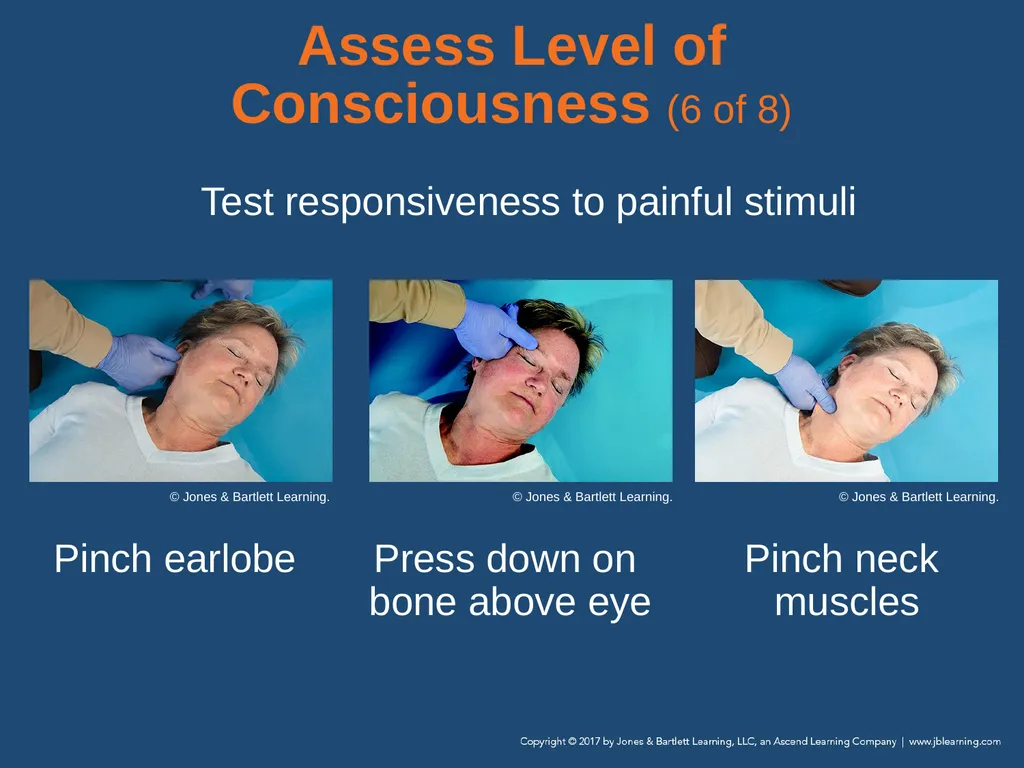 Assess Level of Consciousness (6 of 8)

Test responsiveness to painful stimuli

© Jones & Bartlett Learning.

© Jones & Bartlett Learning.

© Jones & Bartlett Learning.

Pinch earlobe

Press down on bone above eye

Pinch neck muscles

Copyright © 2017 by Jones & Bartlett Learning, LLC, an Ascend Learning Company | www.jblearning.com